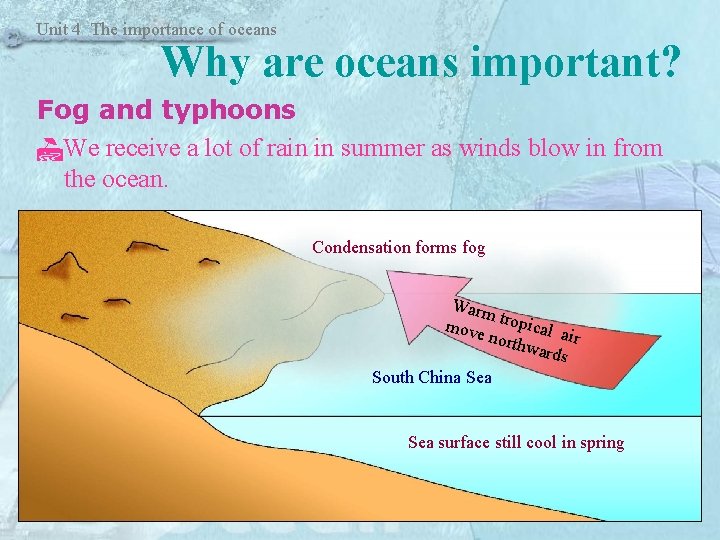 Unit 4 The importance of oceans

Why are oceans important?

Fog and typhoons

We receive a lot of rain in summer as winds blow in from the ocean.

Condensation forms fog

Warm tropical air move northwards

South China Sea

Sea surface still cool in spring